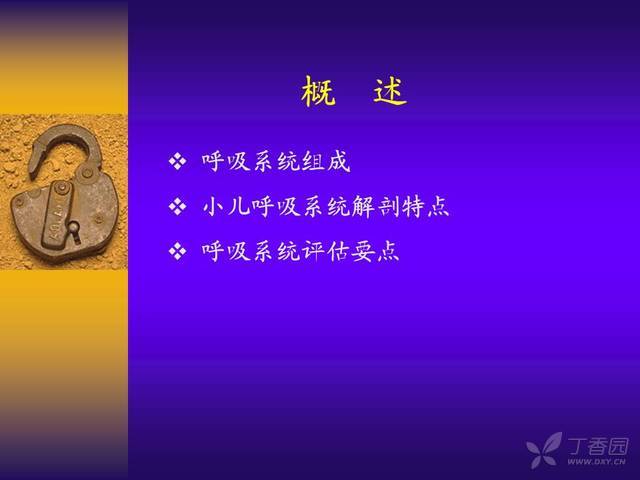 概　述

❖ 呼吸系统组成
❖ 小儿呼吸系统解剖特点
❖ 呼吸系统评估要点

丁香园
WWW.DXY.CN